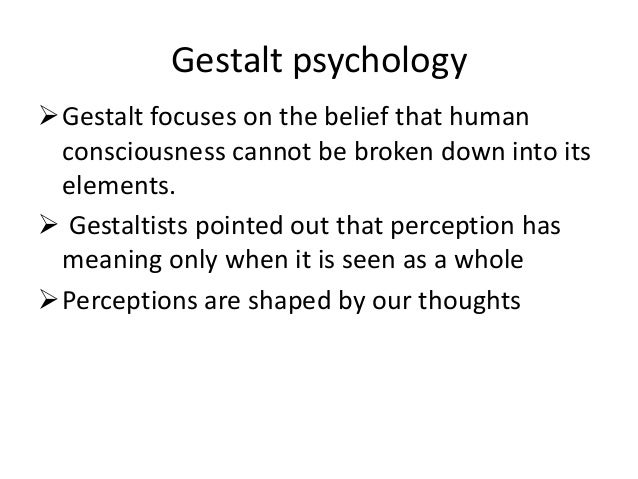 Gestalt psychology

➢ Gestalt focuses on the belief that human consciousness cannot be broken down into its elements.

➢ Gestaltists pointed out that perception has meaning only when it is seen as a whole

➢ Perceptions are shaped by our thoughts